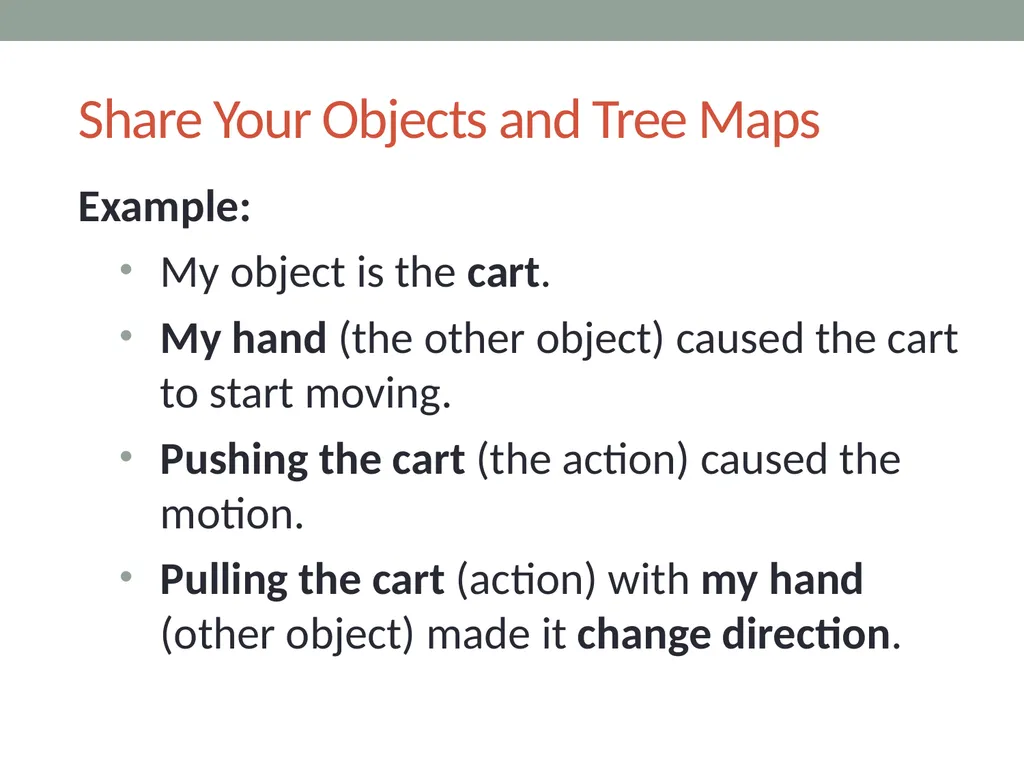 Share Your Objects and Tree Maps

Example:

• My object is the cart.
• My hand (the other object) caused the cart to start moving.
• Pushing the cart (the action) caused the motion.
• Pulling the cart (action) with my hand (other object) made it change direction.